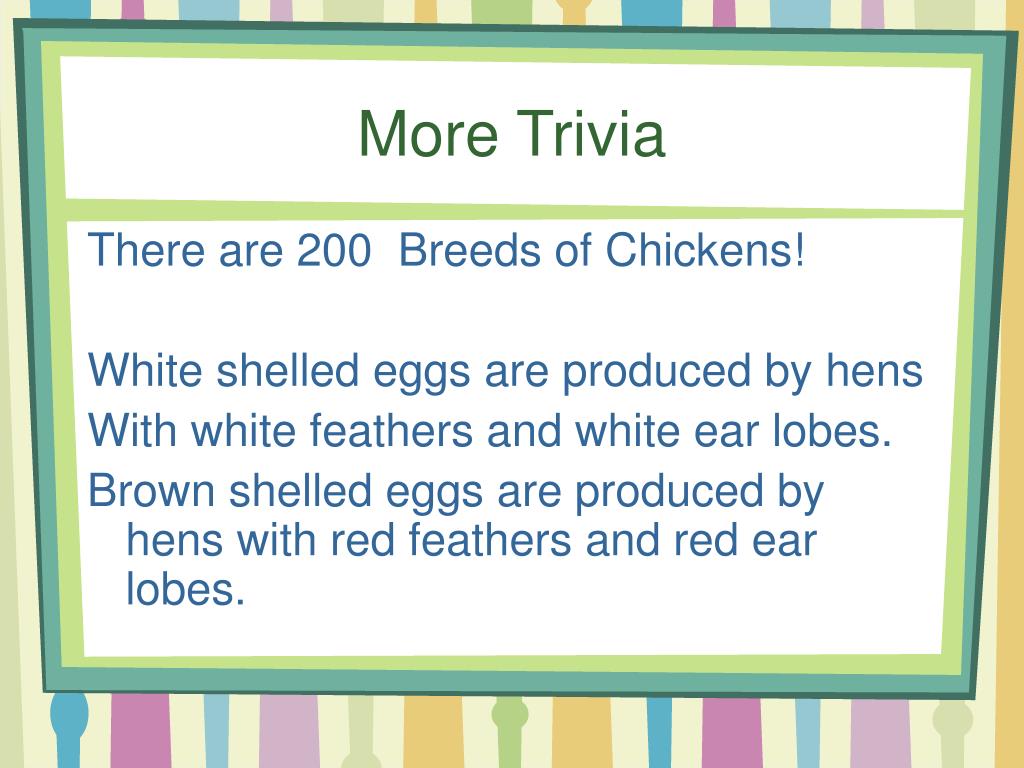 More Trivia

There are 200  Breeds of Chickens!

White shelled eggs are produced by hens
With white feathers and white ear lobes.
Brown shelled eggs are produced by hens with red feathers and red ear lobes.